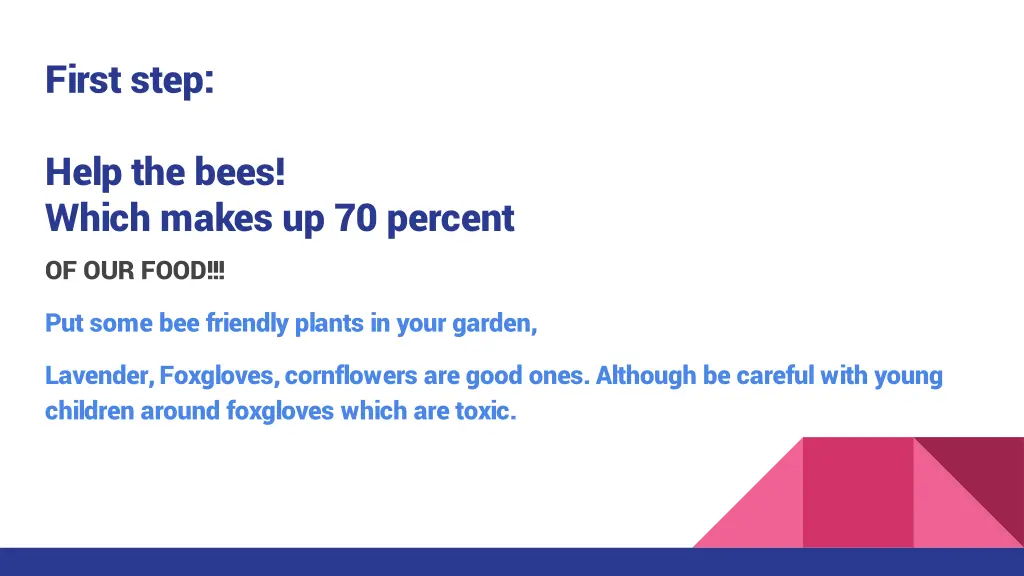 First step:

Help the bees!
Which makes up 70 percent

OF OUR FOOD!!!

Put some bee friendly plants in your garden,

Lavender, Foxgloves, cornflowers are good ones. Although be careful with young children around foxgloves which are toxic.